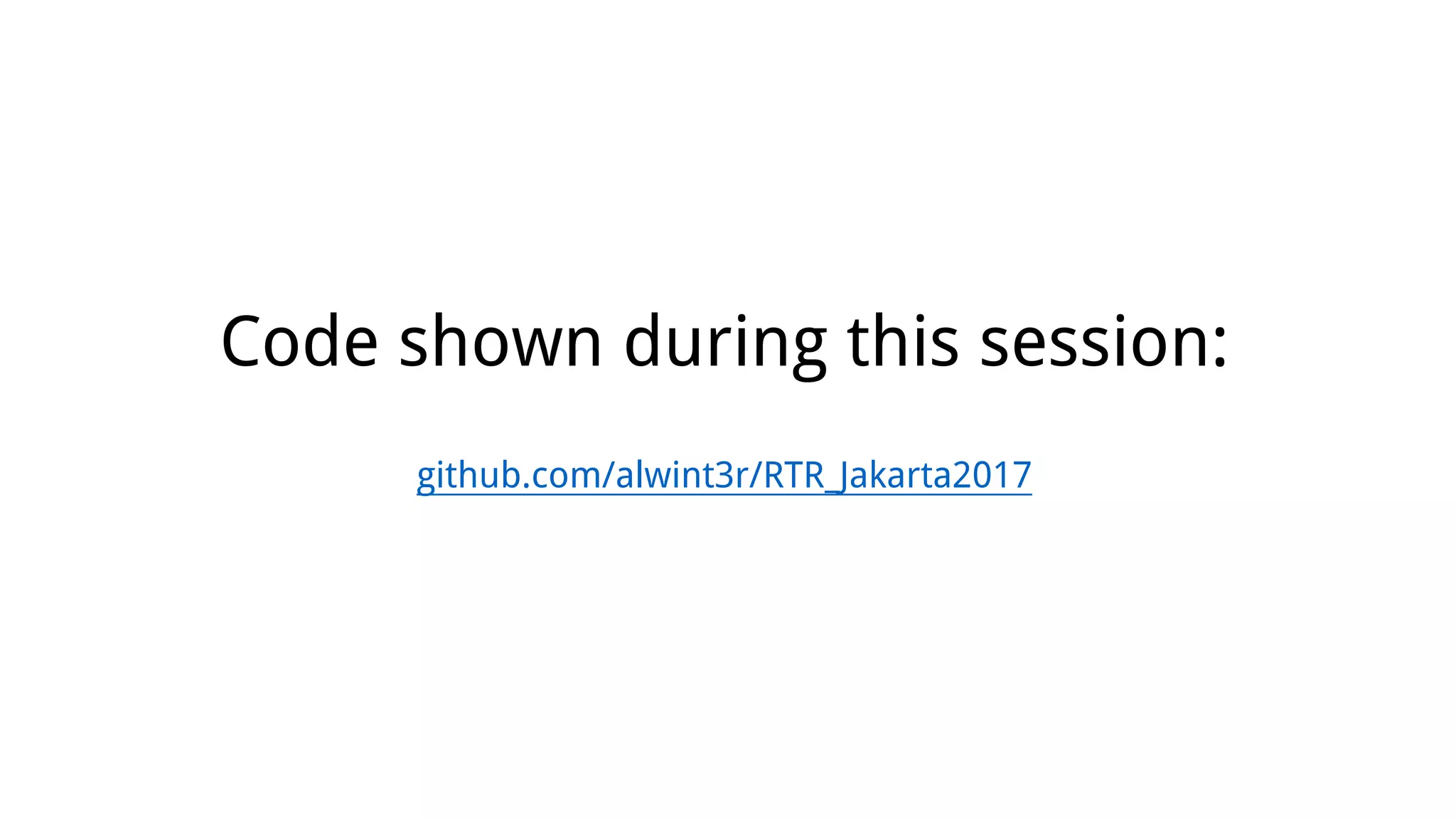 Code shown during this session:

github.com/alwint3r/RTR_Jakarta2017